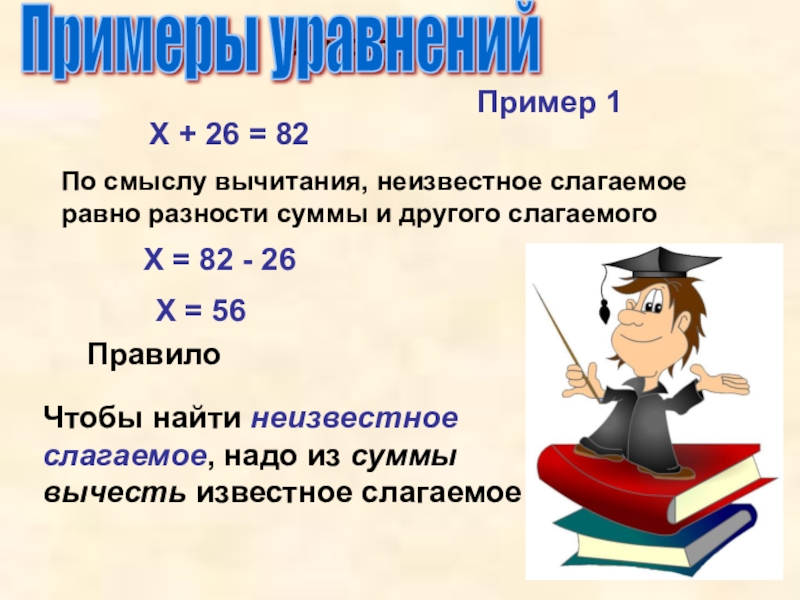 Примеры уравнений

Пример 1

$X + 26 = 82$

По смыслу вычитания, неизвестное слагаемое равно разности суммы и другого слагаемого

$X = 82 - 26$

$X = 56$

Правило

Чтобы найти неизвестное слагаемое, надо из суммы вычесть известное слагаемое